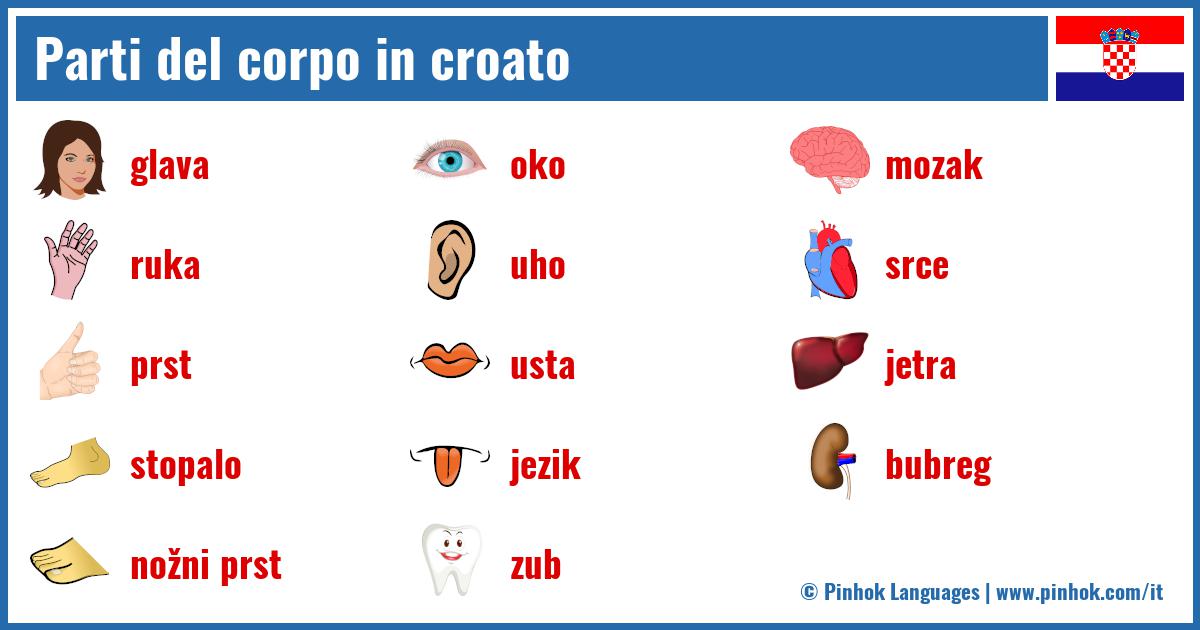 Parti del corpo in croato

glava
ruka
prst
stopalo
nožni prst

oko
uho
usta
jezik
zub

mozak
srce
jetra
bubreg

© Pinhok Languages | www.pinhok.com/it